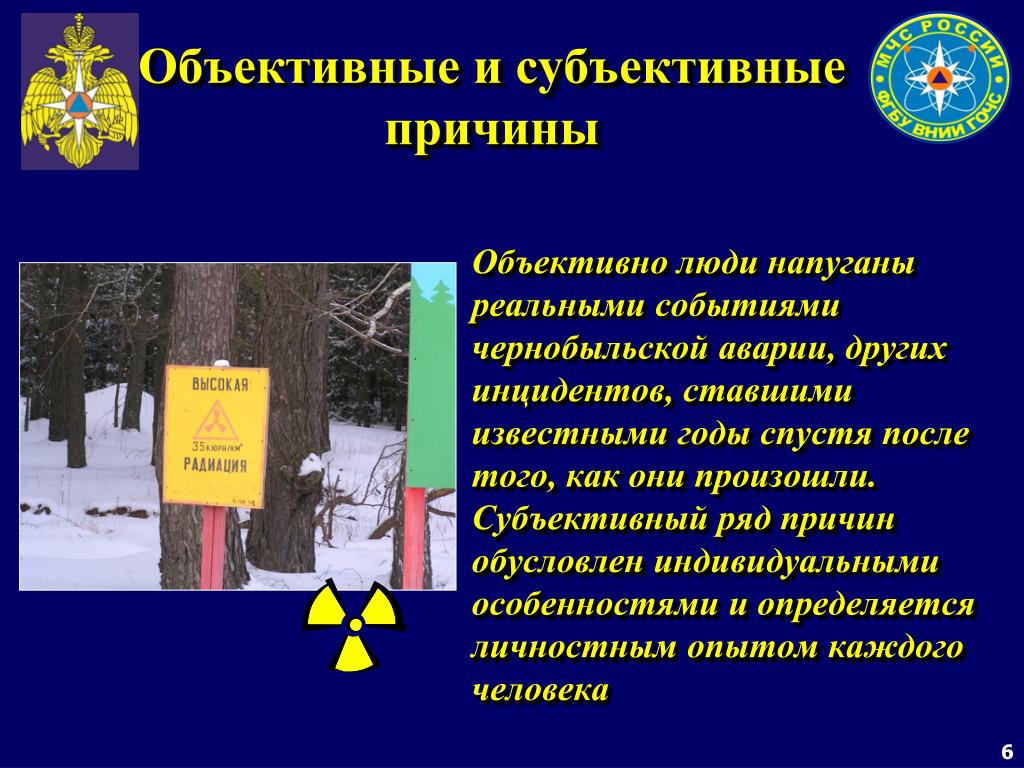 Объективные и субъективные причины

МЧС РОССИИ
ФГБУ ВНИИ ГОЧС

ВЫСОКАЯ
35 кюри/км²
РАДИАЦИЯ

Объективно люди напуганы реальными событиями чернобыльской аварии, других инцидентов, ставшими известными годы спустя после того, как они произошли. Субъективный ряд причин обусловлен индивидуальными особенностями и определяется личностным опытом каждого человека

6